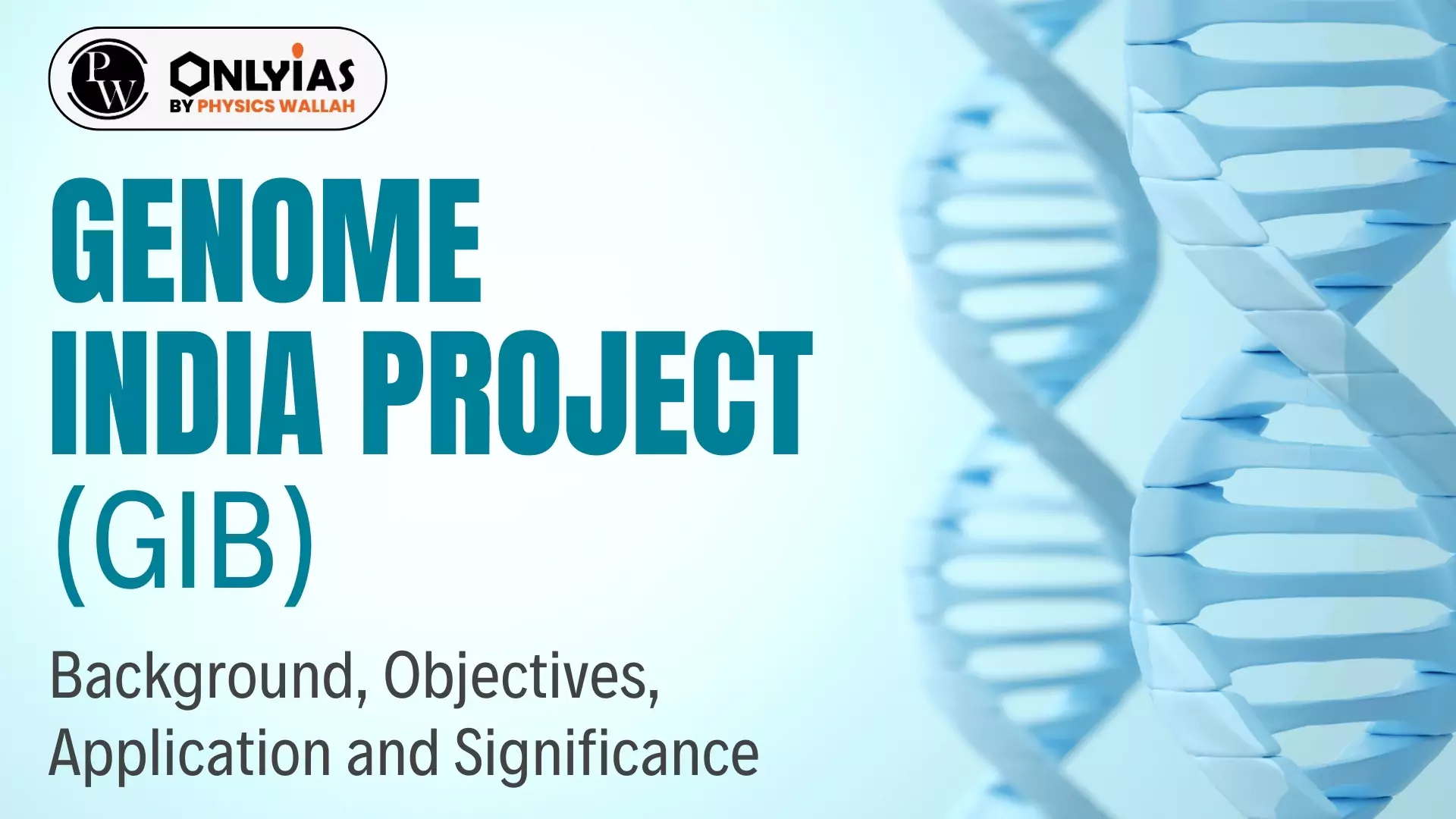 PW ONLYIAS BY PHYSICS WALLAH

GENOME INDIA PROJECT (GIB)

Background, Objectives, Application and Significance